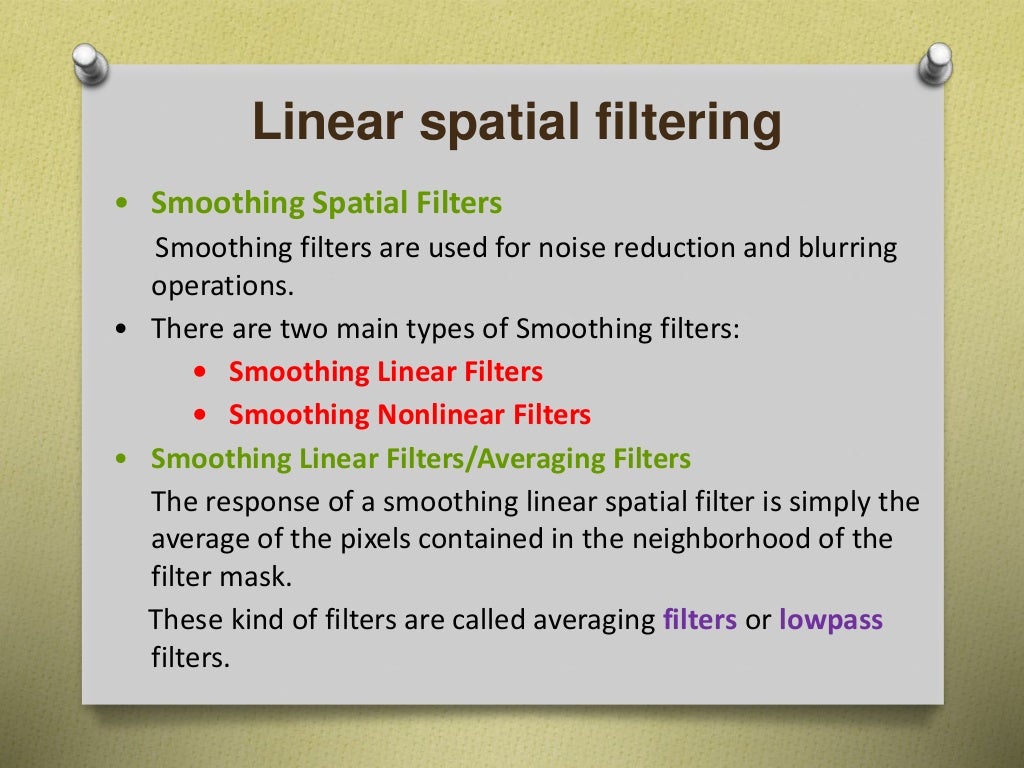 Linear spatial filtering

• Smoothing Spatial Filters

Smoothing filters are used for noise reduction and blurring operations.

• There are two main types of Smoothing filters:

• Smoothing Linear Filters

• Smoothing Nonlinear Filters

• Smoothing Linear Filters/Averaging Filters

The response of a smoothing linear spatial filter is simply the average of the pixels contained in the neighborhood of the filter mask.

These kind of filters are called averaging filters or lowpass filters.